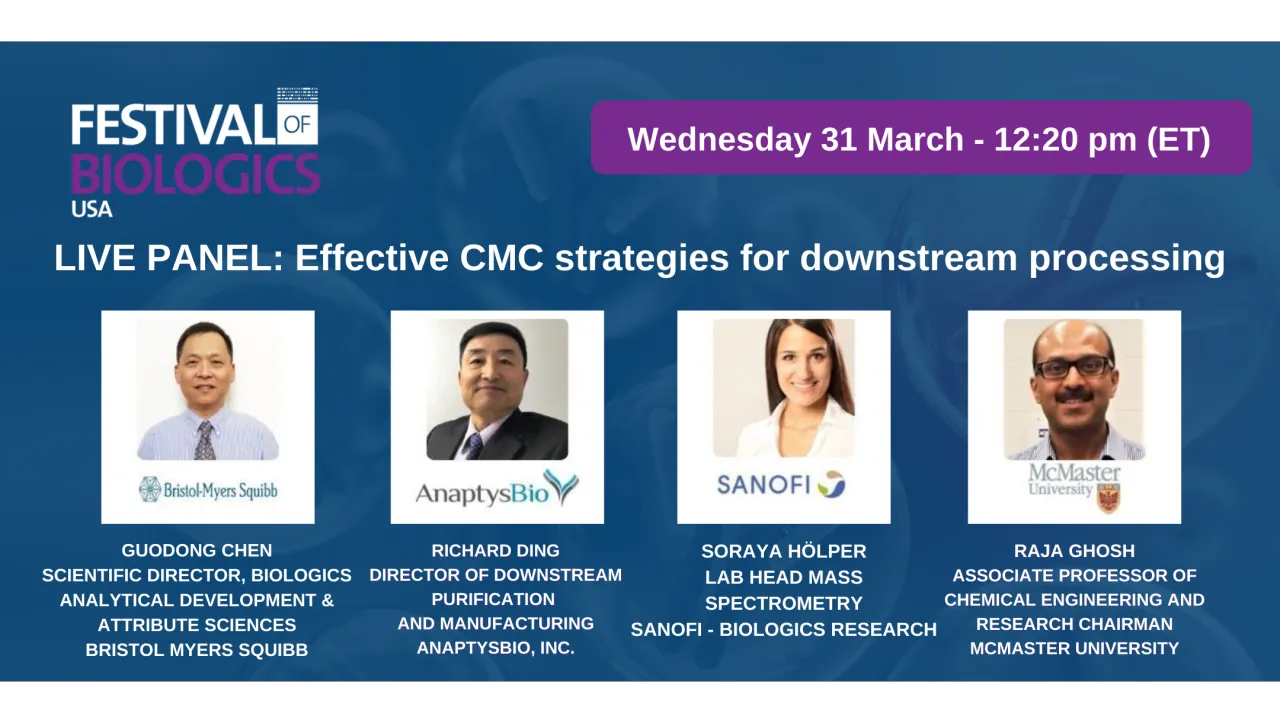 FESTIVAL OF BIOLOGICS USA

Wednesday 31 March - 12:20 pm (ET)

LIVE PANEL: Effective CMC strategies for downstream processing

Bristol-Myers Squibb

GUODONG CHEN
SCIENTIFIC DIRECTOR, BIOLOGICS ANALYTICAL DEVELOPMENT & ATTRIBUTE SCIENCES
BRISTOL MYERS SQUIBB

AnaptysBio

RICHARD DING
DIRECTOR OF DOWNSTREAM PURIFICATION AND MANUFACTURING
ANAPTYSBIO, INC.

SANOFI

SORAYA HÖLPER
LAB HEAD MASS SPECTROMETRY
SANOFI - BIOLOGICS RESEARCH

McMaster University

RAJA GHOSH
ASSOCIATE PROFESSOR OF CHEMICAL ENGINEERING AND RESEARCH CHAIRMAN
MCMASTER UNIVERSITY